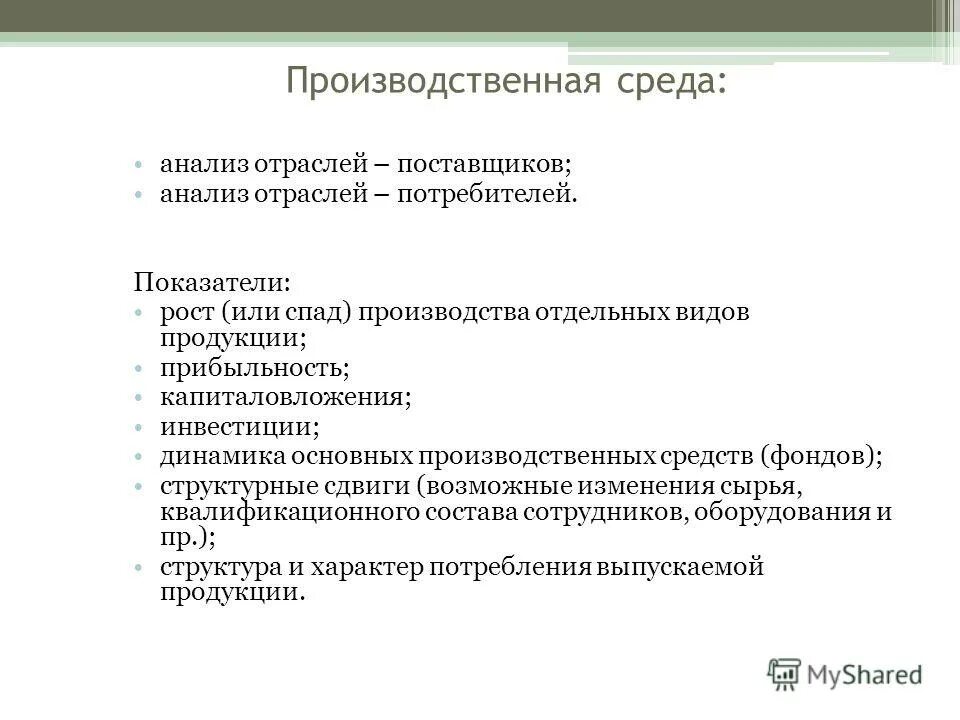 Производственная среда:

• анализ отраслей – поставщиков;
• анализ отраслей – потребителей.

Показатели:
• рост (или спад) производства отдельных видов продукции;
• прибыльность;
• капиталовложения;
• инвестиции;
• динамика основных производственных средств (фондов);
• структурные сдвиги (возможные изменения сырья, квалификационного состава сотрудников, оборудования и пр.);
• структура и характер потребления выпускаемой продукции.

MyShared